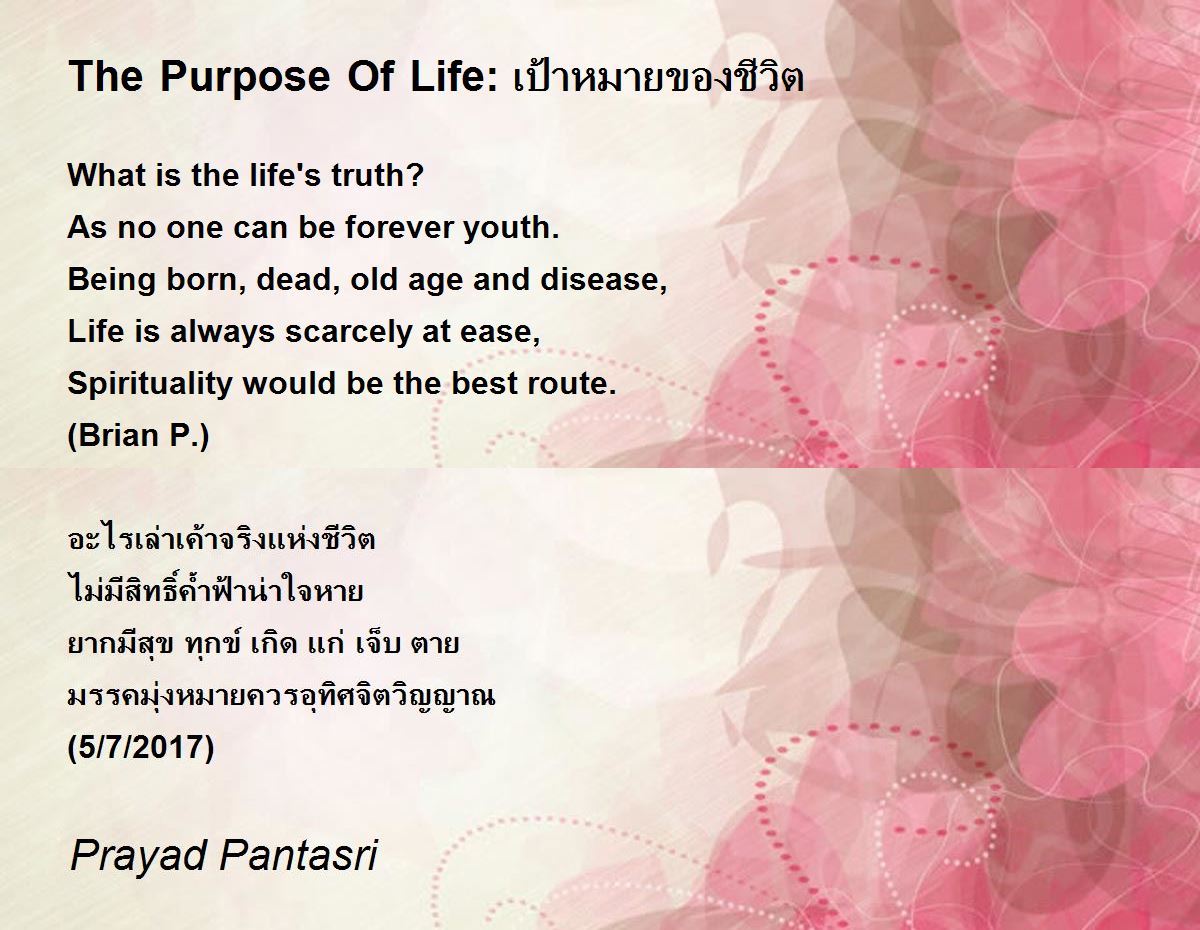 The Purpose Of Life: เป้าหมายของชีวิต

What is the life's truth?
As no one can be forever youth.
Being born, dead, old age and disease,
Life is always scarcely at ease,
Spirituality would be the best route.
(Brian P.)

อะไรเล่าเค้าจริงแห่งชีวิต
ไม่มีสิทธิ์ค้ำฟ้าน่าใจหาย
ยากมีสุข ทุกข์ เกิด แก่ เจ็บ ตาย
มรรคมุ่งหมายควรอุทิศจิตวิญญาณ
(5/7/2017)

Prayad Pantasri